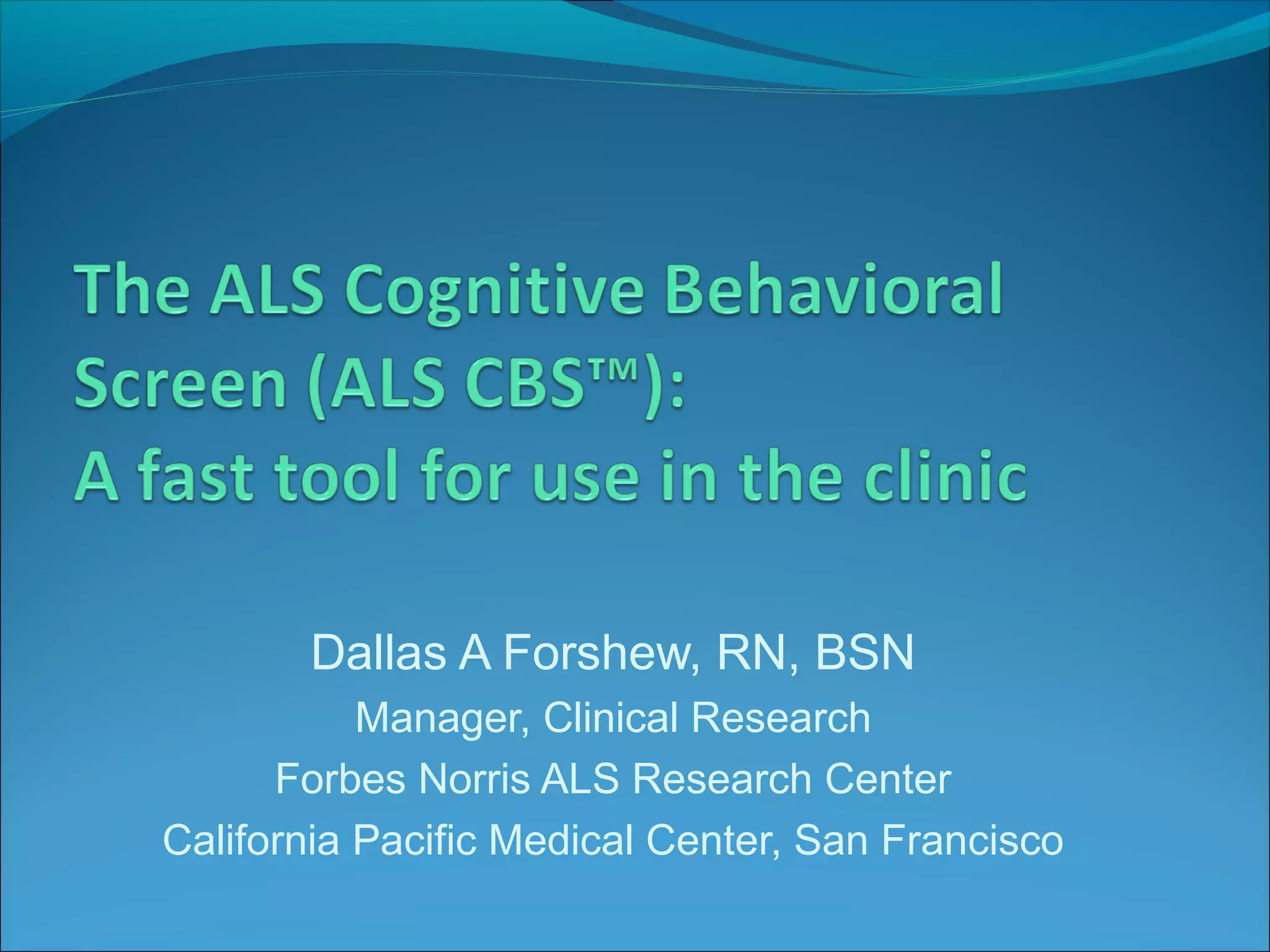 The ALS Cognitive Behavioral Screen (ALS CBS™):
A fast tool for use in the clinic

Dallas A Forshew, RN, BSN
Manager, Clinical Research
Forbes Norris ALS Research Center
California Pacific Medical Center, San Francisco